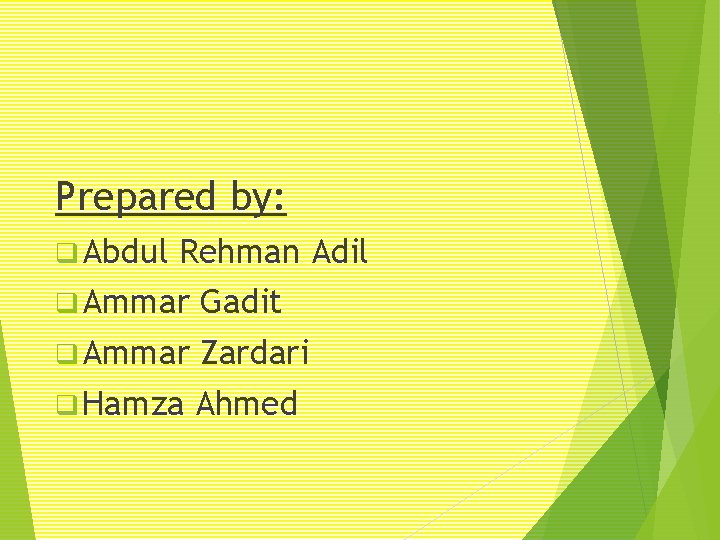 Prepared by:

❑ Abdul Rehman Adil

❑ Ammar Gadit

❑ Ammar Zardari

❑ Hamza Ahmed